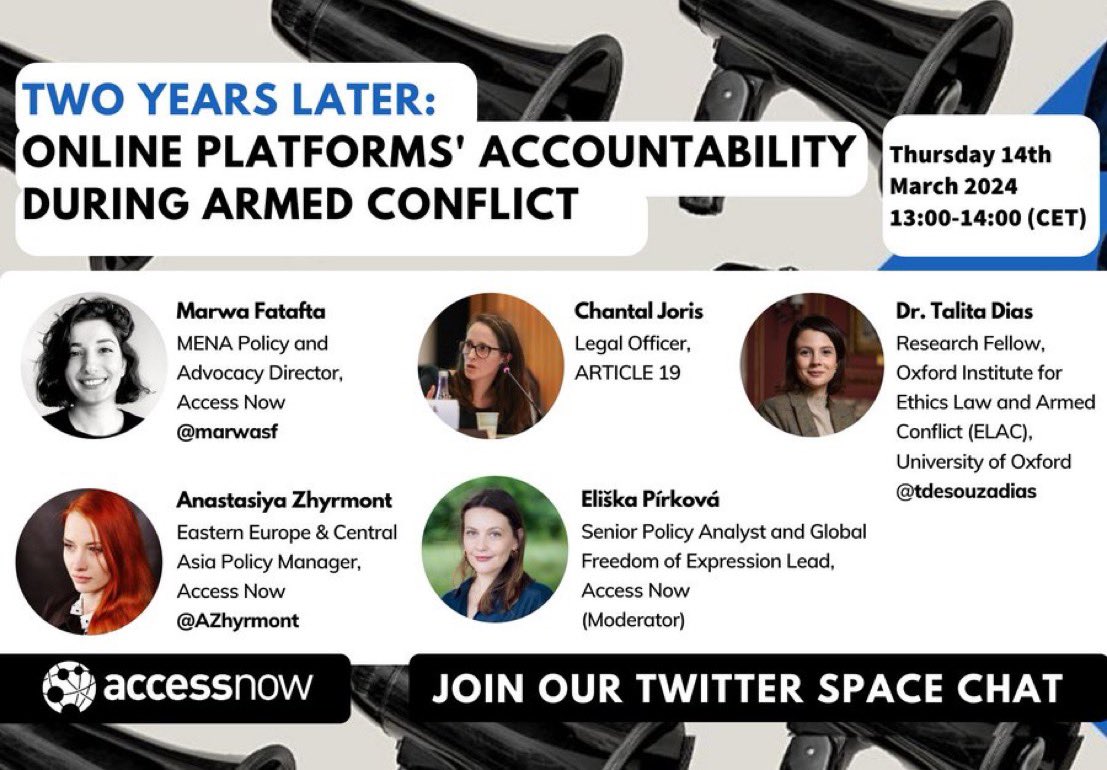 TWO YEARS LATER:
ONLINE PLATFORMS' ACCOUNTABILITY DURING ARMED CONFLICT

Thursday 14th March 2024 13:00-14:00 (CET)

Marwa Fatafta
MENA Policy and Advocacy Director, Access Now
@marwasf

Chantal Joris
Legal Officer, ARTICLE 19

Dr. Talita Dias
Research Fellow, Oxford Institute for Ethics Law and Armed Conflict (ELAC), University of Oxford
@tdesouzadias

Anastasiya Zhyrmont
Eastern Europe & Central Asia Policy Manager, Access Now
@AZhyrmont

Eliška Pírková
Senior Policy Analyst and Global Freedom of Expression Lead, Access Now
(Moderator)

accessnow

JOIN OUR TWITTER SPACE CHAT